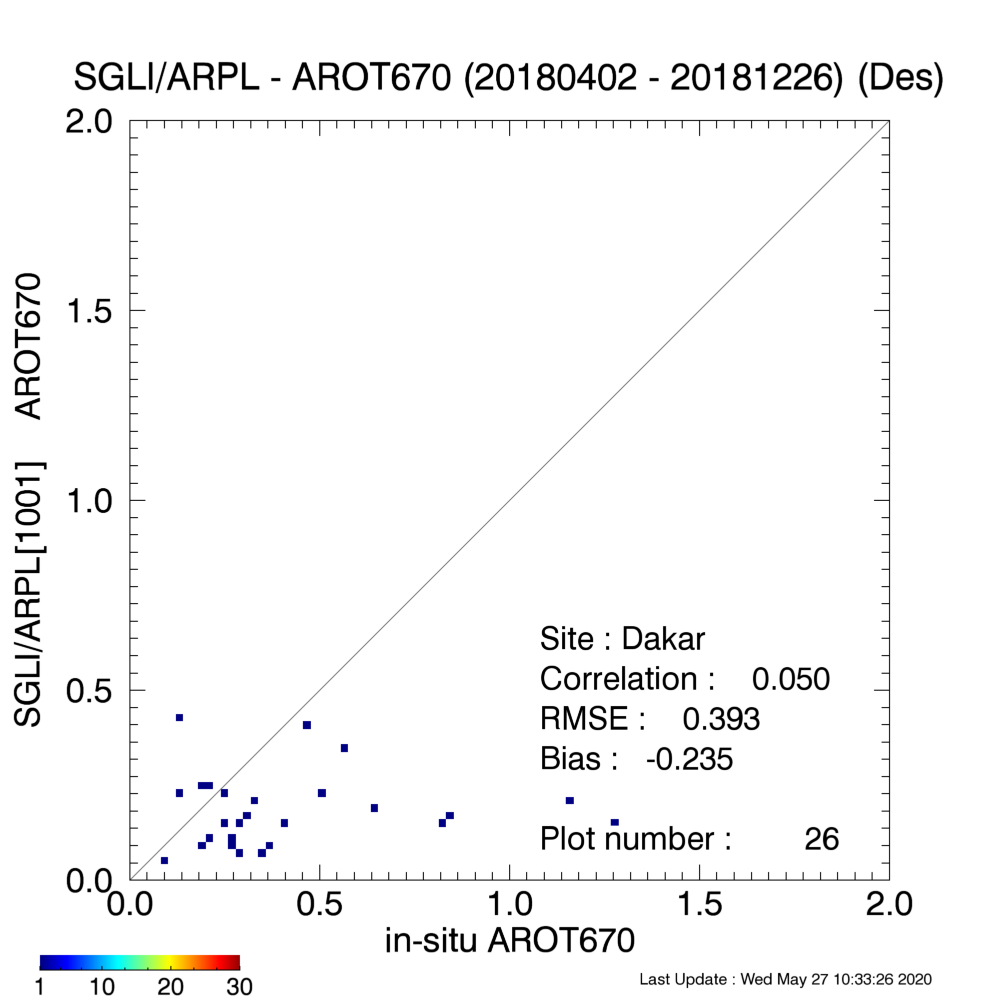 SGLI/ARPL - AROT670 (20180402 - 20181226) (Des)

SGLI/ARPL[1001] AROT670

2.0
1.5
1.0
0.5
0.0

Site : Dakar
Correlation : 0.050
RMSE : 0.393
Bias : -0.235

Plot number : 26

0.0 0.5 1.0 1.5 2.0
in-situ AROT670

1 10 20 30

Last Update : Wed May 27 10:33:26 2020